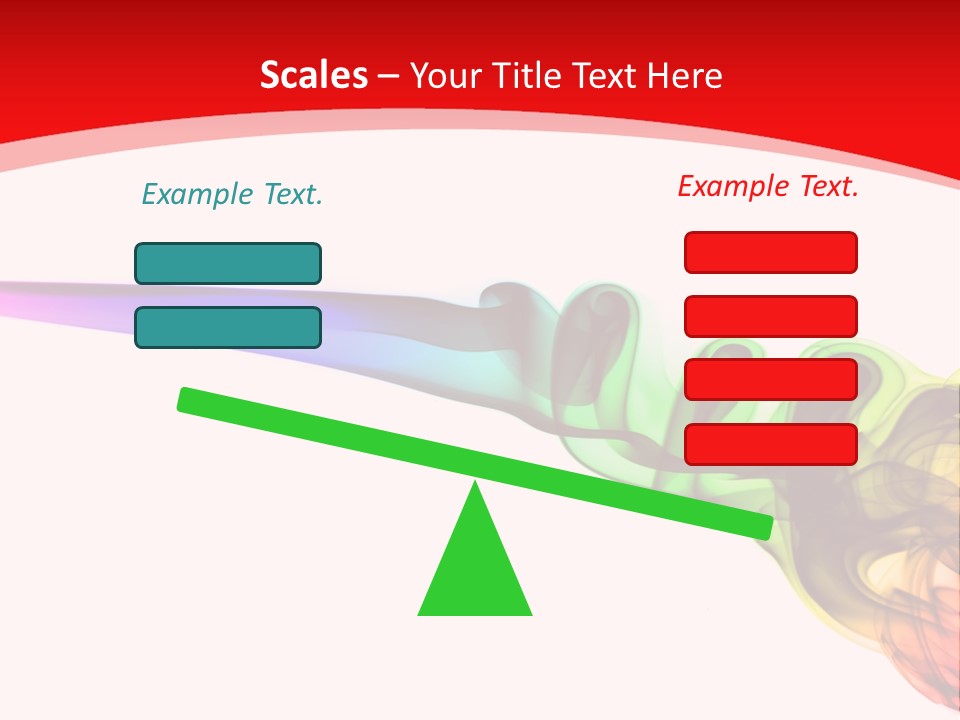 Scales – Your Title Text Here

Example Text.

Example Text.